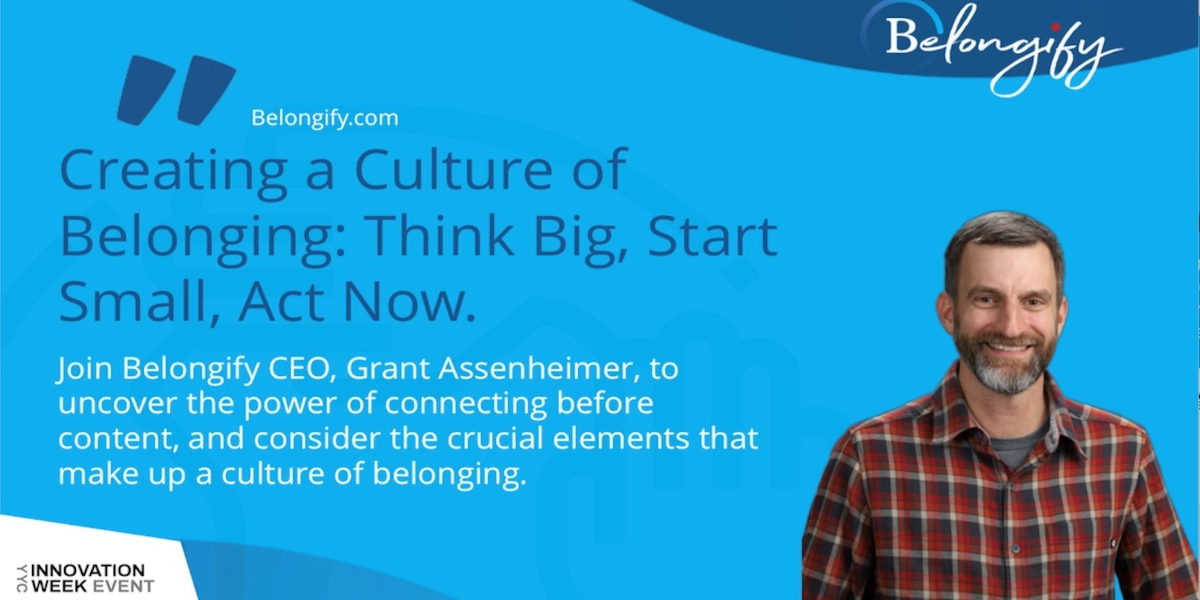 Belongify

Belongify.com

Creating a Culture of Belonging: Think Big, Start Small, Act Now.

Join Belongify CEO, Grant Assenheimer, to uncover the power of connecting before content, and consider the crucial elements that make up a culture of belonging.

YYC INNOVATION WEEK EVENT